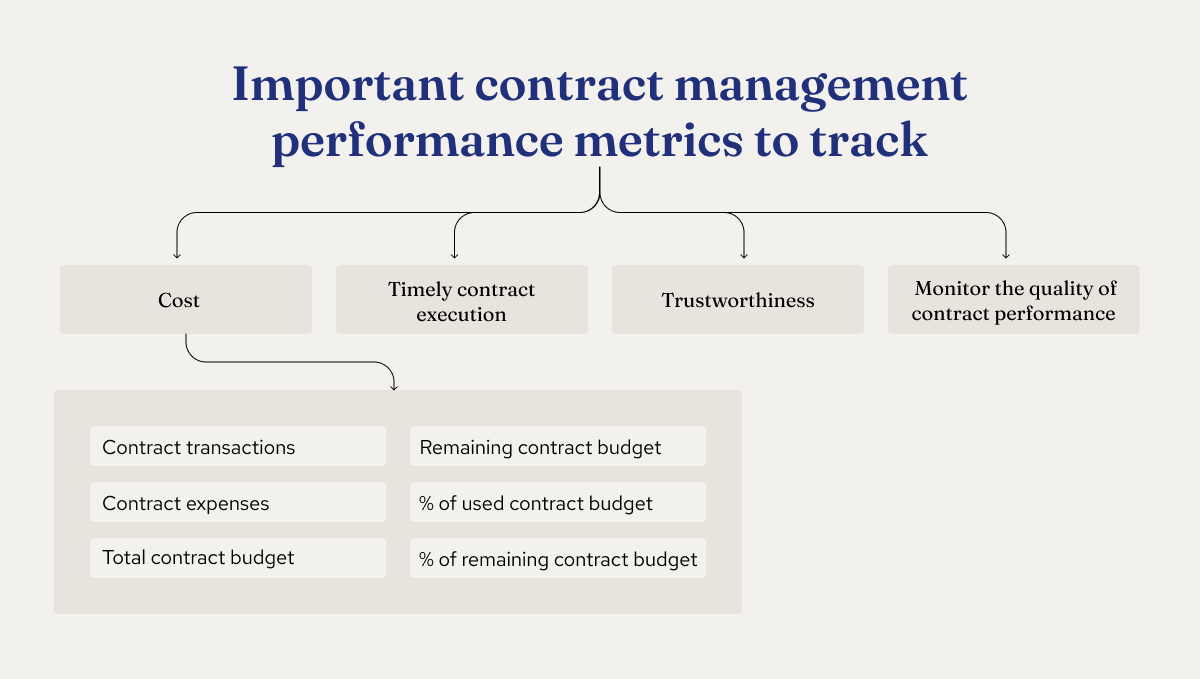 Important contract management performance metrics to track

Cost

Timely contract execution

Trustworthiness

Monitor the quality of contract performance

Contract transactions

Contract expenses

Total contract budget

Remaining contract budget

% of used contract budget

% of remaining contract budget